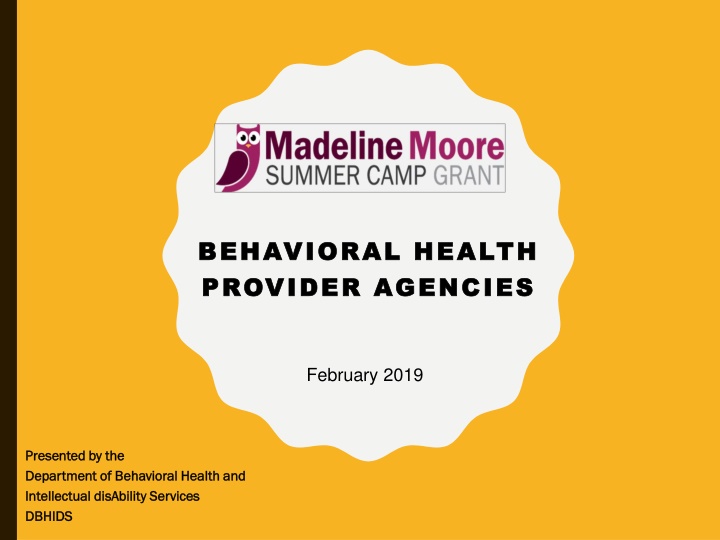 Madeline Moore
SUMMER CAMP GRANT

BEHAVIORAL HEALTH PROVIDER AGENCIES

February 2019

Presented by the
Department of Behavioral Health and
Intellectual disAbility Services
DBHIDS